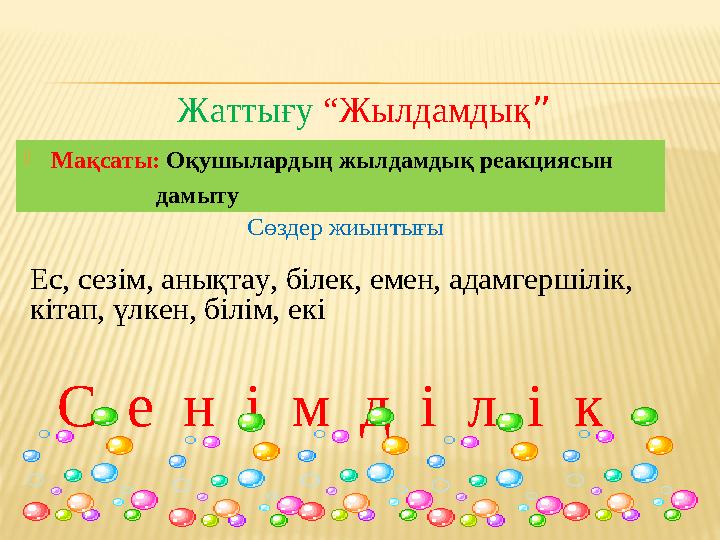 Жаттығу “Жылдамдық”

Мақсаты: Оқушылардың жылдамдық реакциясын дамыту

Сөздер жиынтығы

Ес, сезім, анықтау, білек, емен, адамгершілік, кітап, үлкен, білім, екі

С е н і м д і л і к